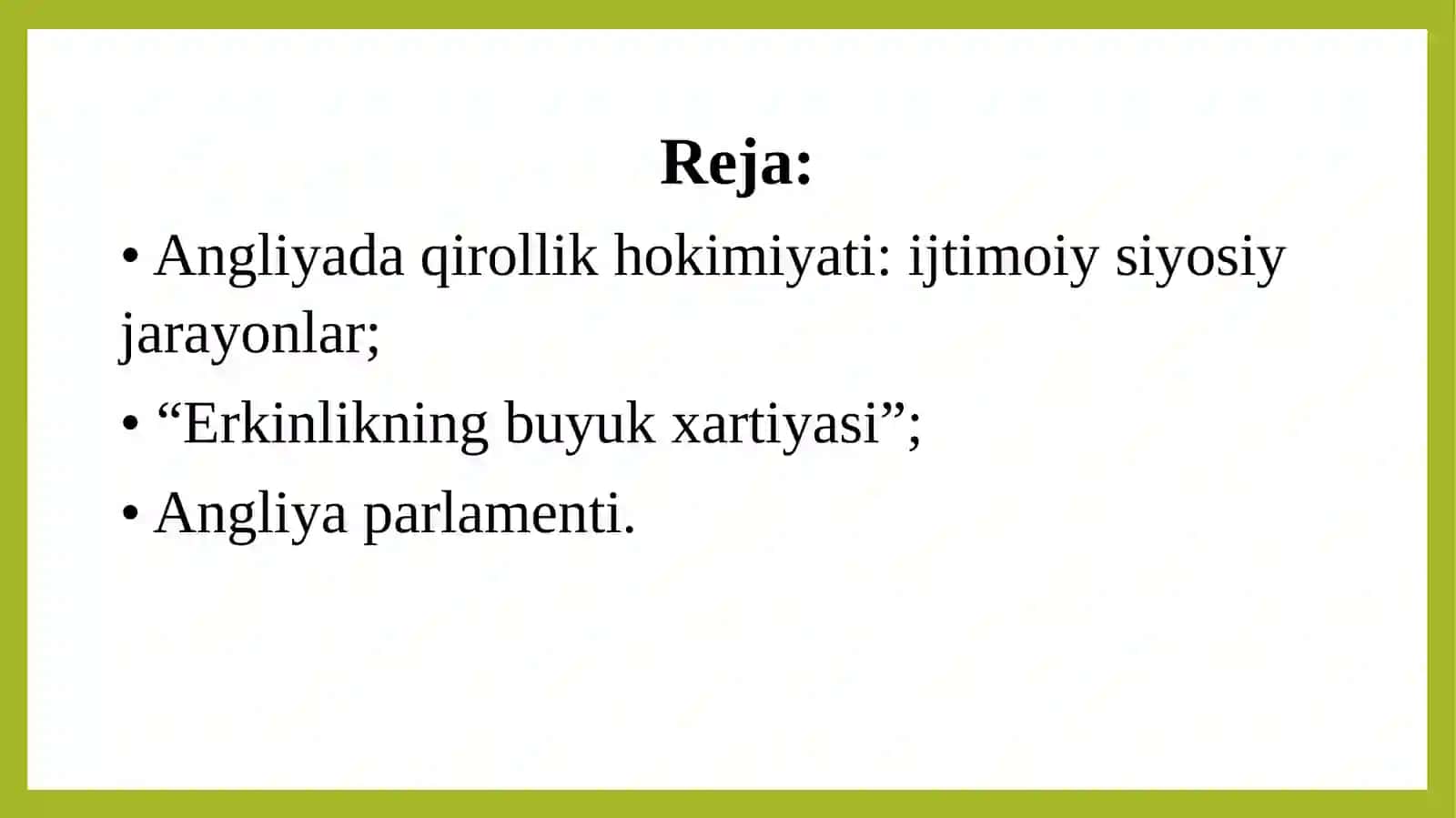 Reja:

• Angliyada qirollik hokimiyati: ijtimoiy siyosiy jarayonlar;

• “Erkinlikning buyuk xartiyasi”;

• Angliya parlamenti.